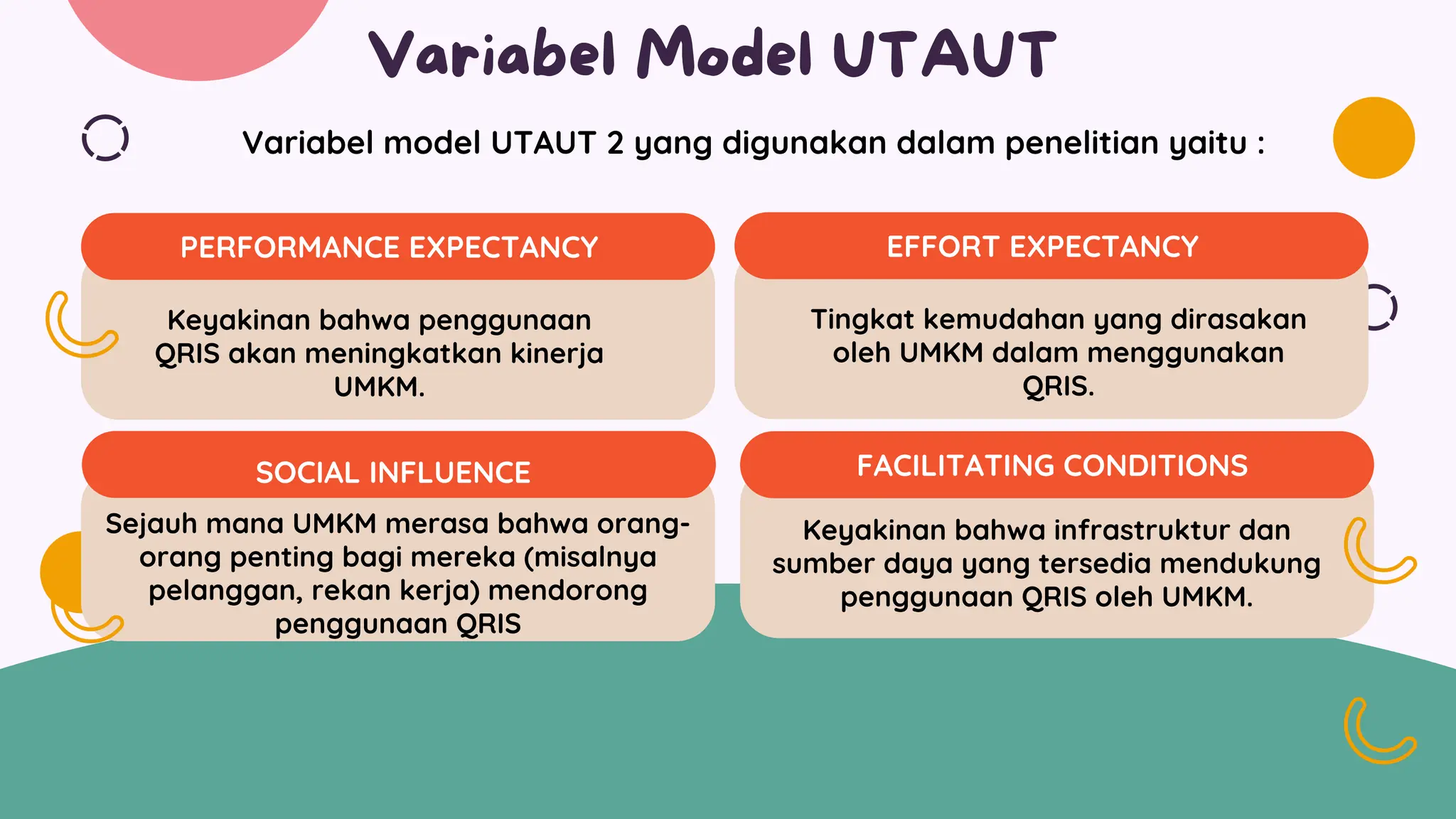 Variabel Model UTAUT

Variabel model UTAUT 2 yang digunakan dalam penelitian yaitu :

PERFORMANCE EXPECTANCY

Keyakinan bahwa penggunaan QRIS akan meningkatkan kinerja UMKM.

EFFORT EXPECTANCY

Tingkat kemudahan yang dirasakan oleh UMKM dalam menggunakan QRIS.

SOCIAL INFLUENCE

Sejauh mana UMKM merasa bahwa orang-orang penting bagi mereka (misalnya pelanggan, rekan kerja) mendorong penggunaan QRIS

FACILITATING CONDITIONS

Keyakinan bahwa infrastruktur dan sumber daya yang tersedia mendukung penggunaan QRIS oleh UMKM.